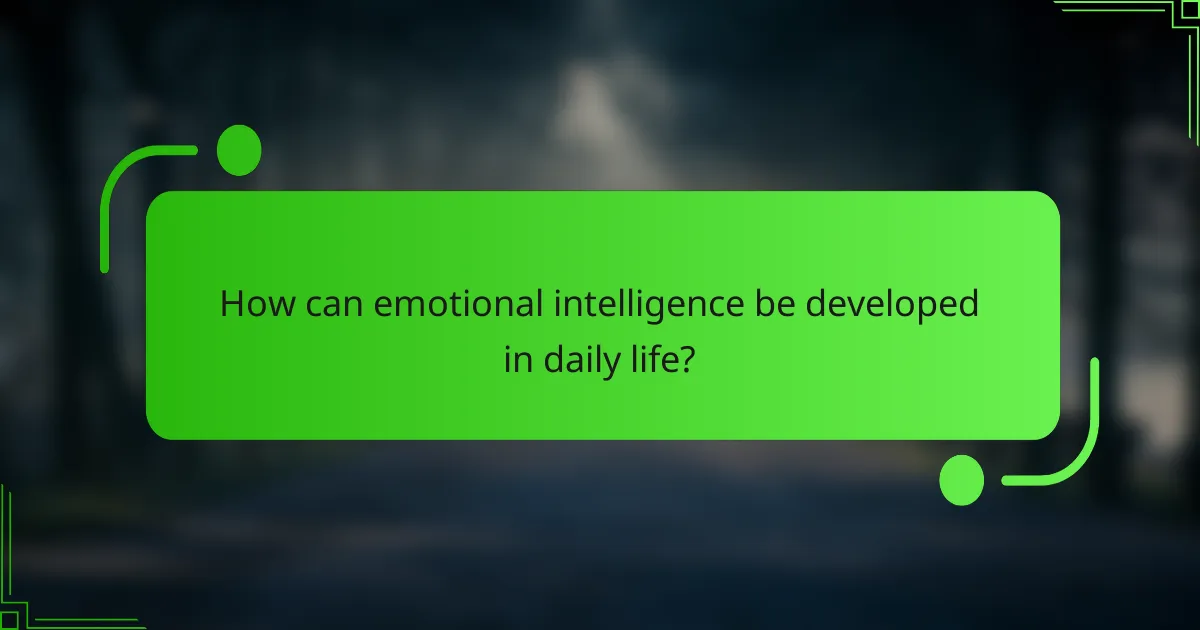 How can emotional intelligence be developed in daily life?